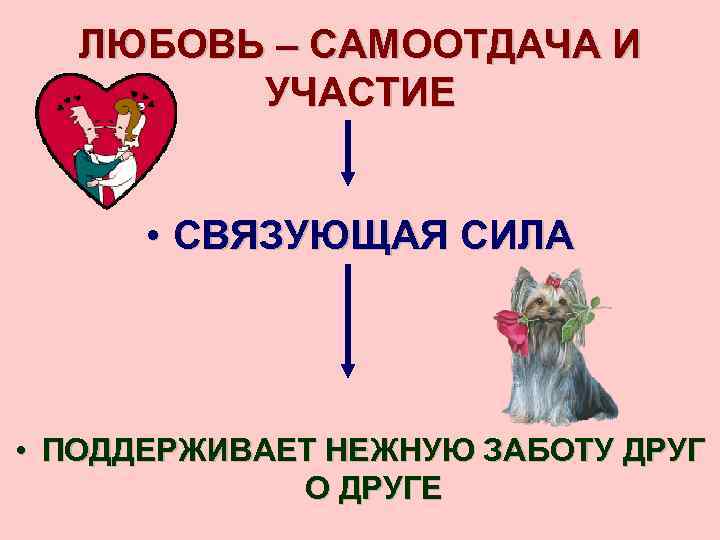 ЛЮБОВЬ – САМООТДАЧА И УЧАСТИЕ

• СВЯЗУЮЩАЯ СИЛА

• ПОДДЕРЖИВАЕТ НЕЖНУЮ ЗАБОТУ ДРУГ О ДРУГЕ